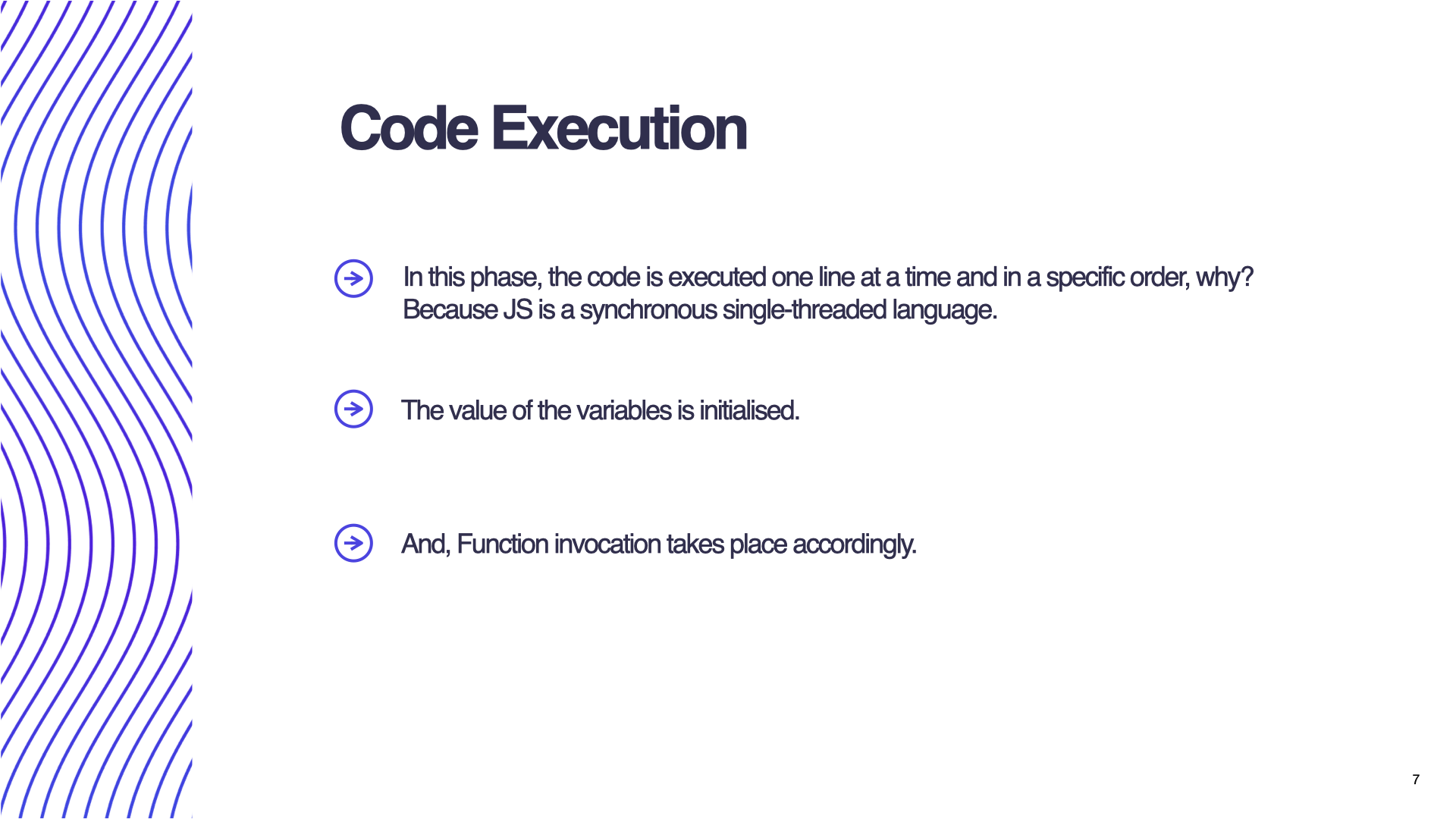 Code Execution

In this phase, the code is executed one line at a time and in a specific order, why? Because JS is a synchronous single-threaded language.

The value of the variables is initialised.

And, Function invocation takes place accordingly.

7